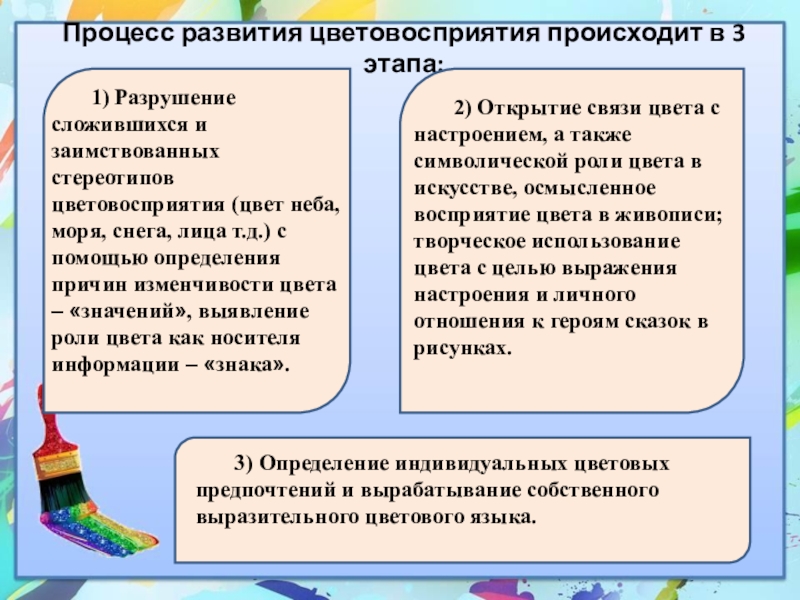 Процесс развития цветовосприятия происходит в 3 этапа:

1) Разрушение сложившихся и заимствованных стереотипов цветовосприятия (цвет неба, моря, снега, лица т.д.) с помощью определения причин изменчивости цвета – «значений», выявление роли цвета как носителя информации – «знака».

2) Открытие связи цвета с настроением, а также символической роли цвета в искусстве, осмысленное восприятие цвета в живописи; творческое использование цвета с целью выражения настроения и личного отношения к героям сказок в рисунках.

3) Определение индивидуальных цветовых предпочтений и вырабатывание собственного выразительного цветового языка.